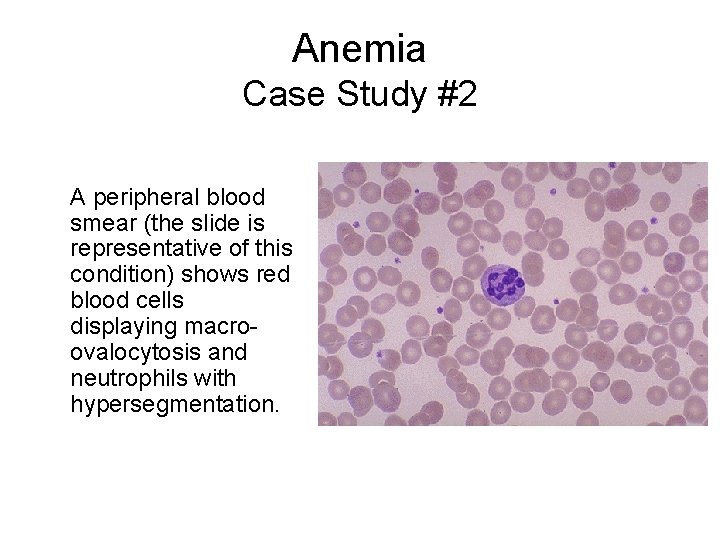 Anemia
Case Study #2

A peripheral blood smear (the slide is representative of this condition) shows red blood cells displaying macro-ovalocytosis and neutrophils with hypersegmentation.